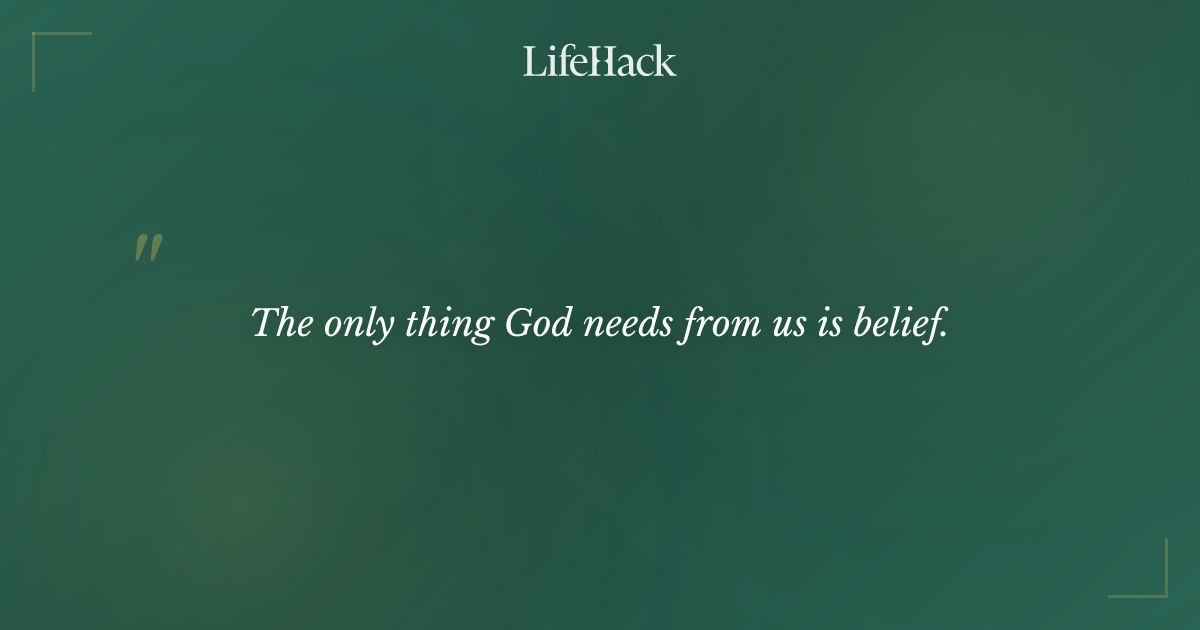 LifeHack

"

The only thing God needs from us is belief.